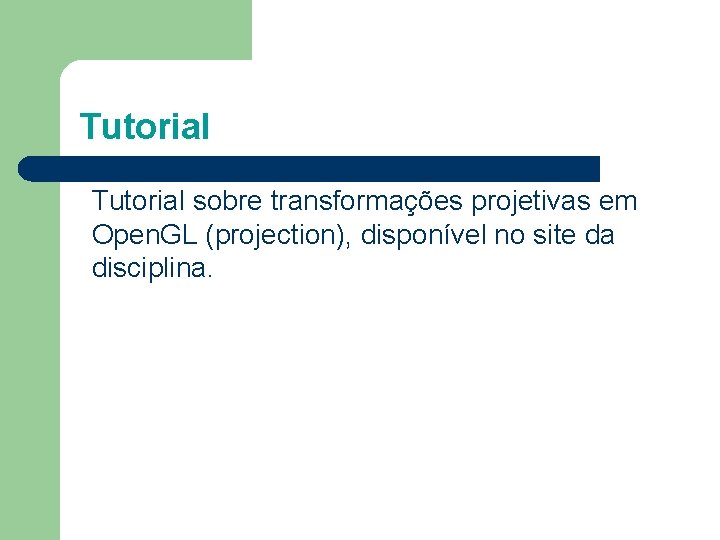 Tutorial

Tutorial sobre transformações projetivas em OpenGL (projection), disponível no site da disciplina.